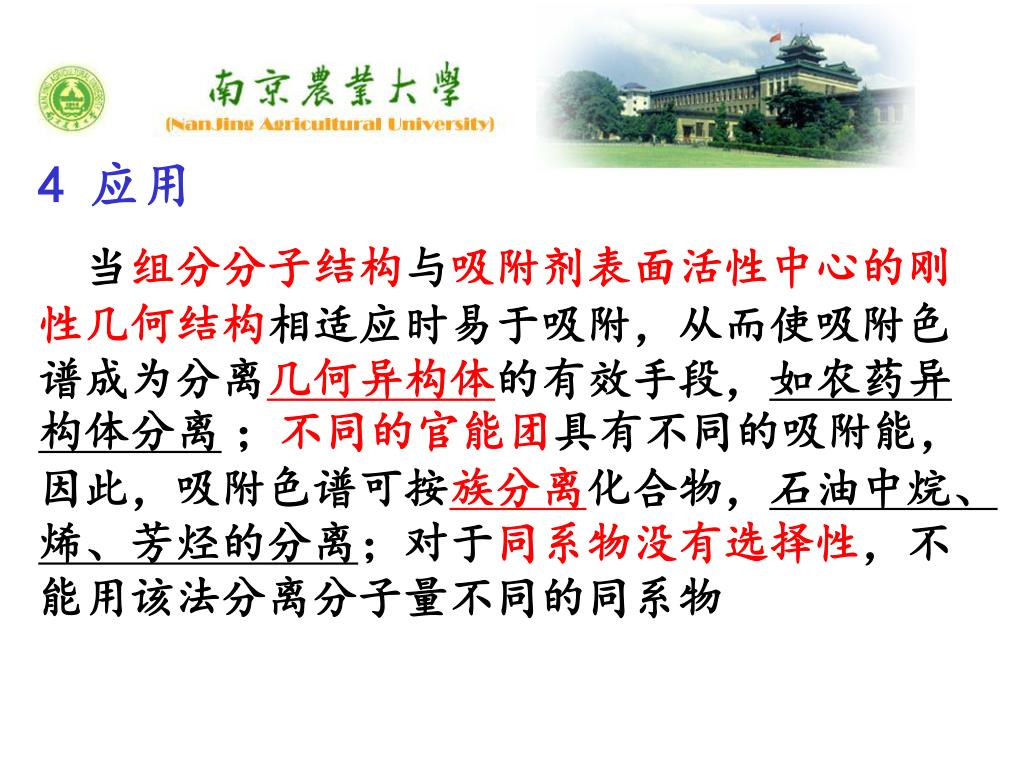 南京農業大學
(NanJing Agricultural University)

4 应用

当组分分子结构与吸附剂表面活性中心的刚性几何结构相适应时易于吸附，从而使吸附色谱成为分离几何异构体的有效手段，如农药异构体分离；不同的官能团具有不同的吸附能，因此，吸附色谱可按族分离化合物，石油中烷、烯、芳烃的分离；对于同系物没有选择性，不能用该法分离分子量不同的同系物